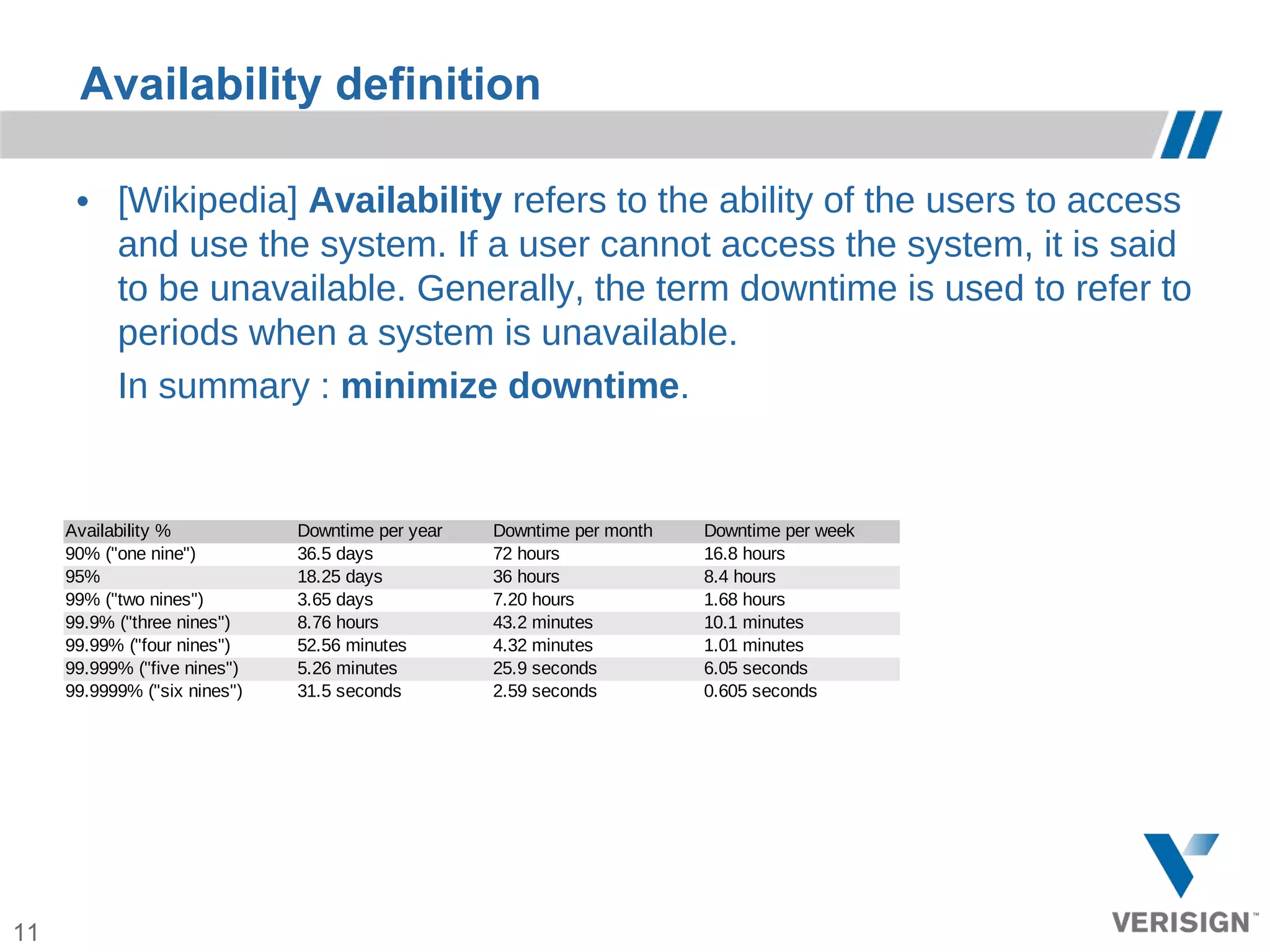 Availability definition

• [Wikipedia] Availability refers to the ability of the users to access and use the system. If a user cannot access the system, it is said to be unavailable. Generally, the term downtime is used to refer to periods when a system is unavailable.

In summary : minimize downtime.

| Availability % | Downtime per year | Downtime per month | Downtime per week |
|---|---|---|---|
| 90% ("one nine") | 36.5 days | 72 hours | 16.8 hours |
| 95% | 18.25 days | 36 hours | 8.4 hours |
| 99% ("two nines") | 3.65 days | 7.20 hours | 1.68 hours |
| 99.9% ("three nines") | 8.76 hours | 43.2 minutes | 10.1 minutes |
| 99.99% ("four nines") | 52.56 minutes | 4.32 minutes | 1.01 minutes |
| 99.999% ("five nines") | 5.26 minutes | 25.9 seconds | 6.05 seconds |
| 99.9999% ("six nines") | 31.5 seconds | 2.59 seconds | 0.605 seconds |

11

VERISIGN™